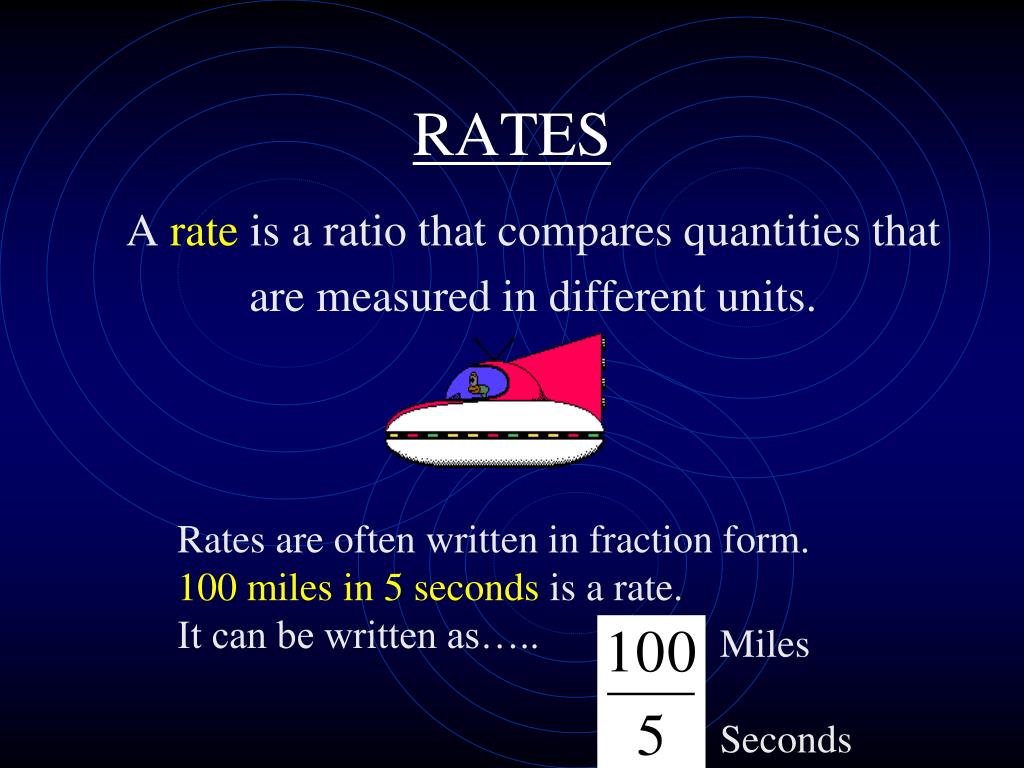 RATES

A rate is a ratio that compares quantities that are measured in different units.

Rates are often written in fraction form.
100 miles in 5 seconds is a rate.
It can be written as…..

$\frac{100}{5}$ Miles
Seconds